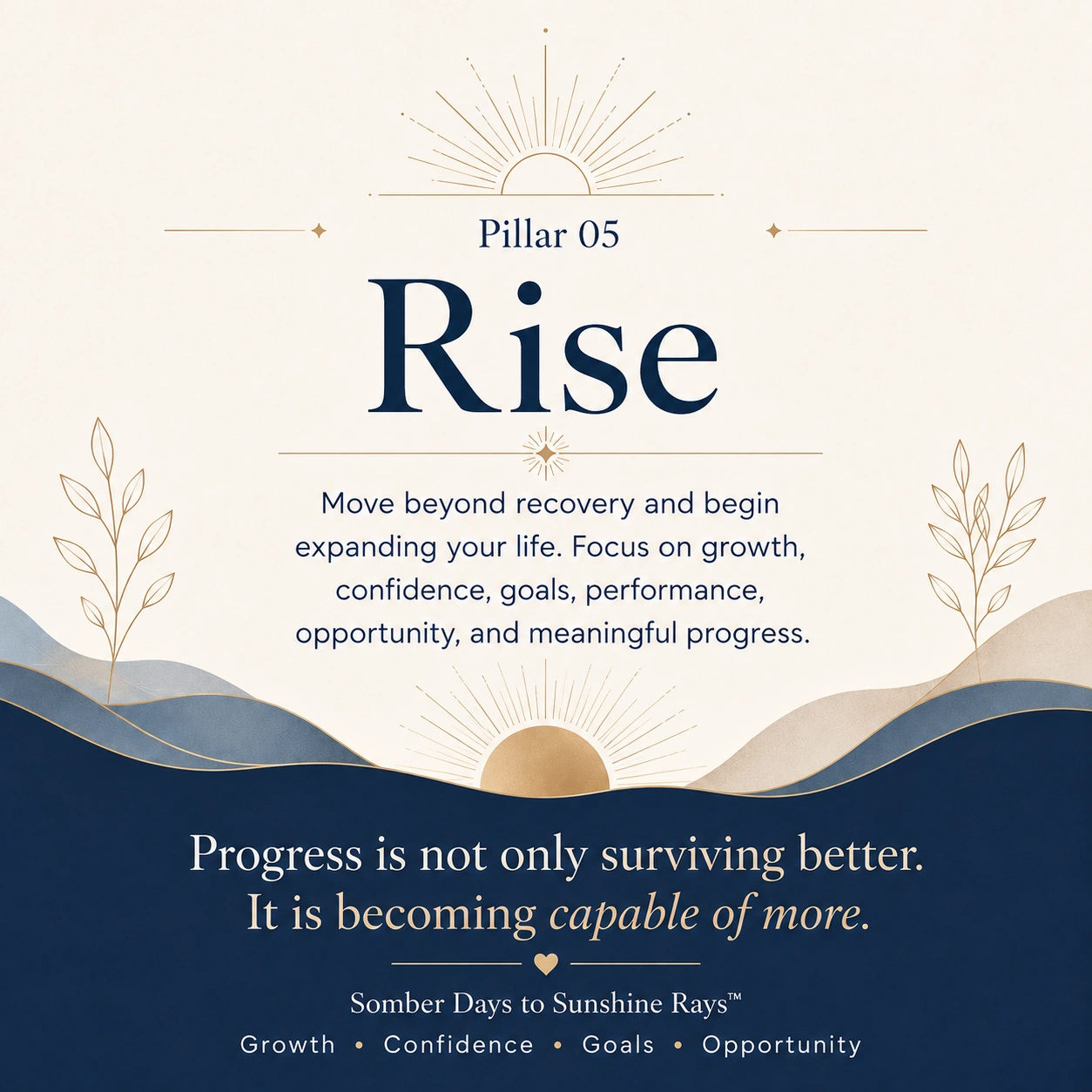 Pillar 05

Rise

Move beyond recovery and begin expanding your life. Focus on growth, confidence, goals, performance, opportunity, and meaningful progress.

Progress is not only surviving better. It is becoming capable of more.

Somber Days to Sunshine Rays™

Growth • Confidence • Goals • Opportunity